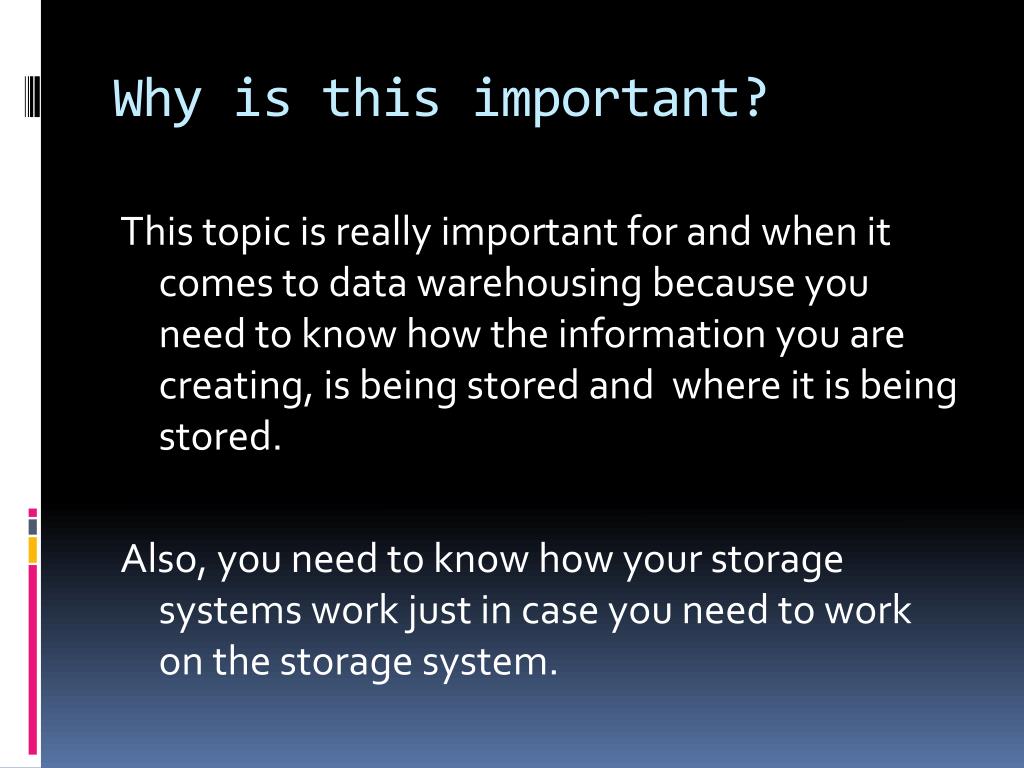 Why is this important?

This topic is really important for and when it comes to data warehousing because you need to know how the information you are creating, is being stored and  where it is being stored.

Also, you need to know how your storage systems work just in case you need to work on the storage system.